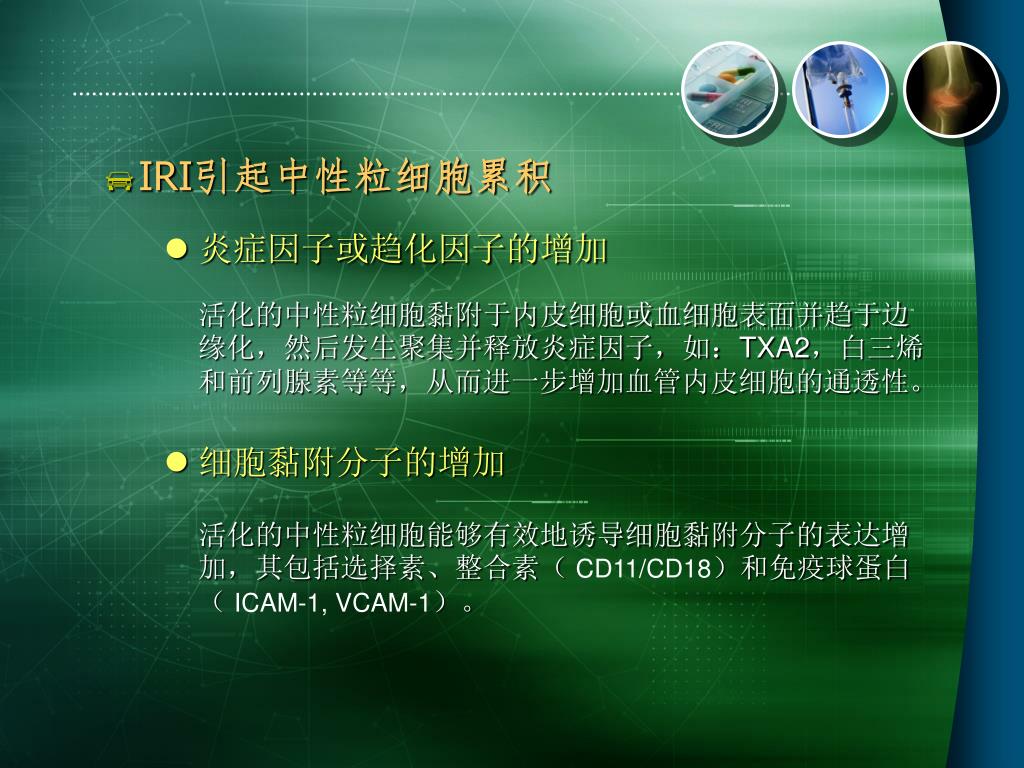 IRI引起中性粒细胞累积

炎症因子或趋化因子的增加

活化的中性粒细胞黏附于内皮细胞或血细胞表面并趋于边缘化，然后发生聚集并释放炎症因子，如：TXA2，白三烯和前列腺素等等，从而进一步增加血管内皮细胞的通透性。

细胞黏附分子的增加

活化的中性粒细胞能够有效地诱导细胞黏附分子的表达增加，其包括选择素、整合素（ CD11/CD18）和免疫球蛋白（ ICAM-1, VCAM-1）。